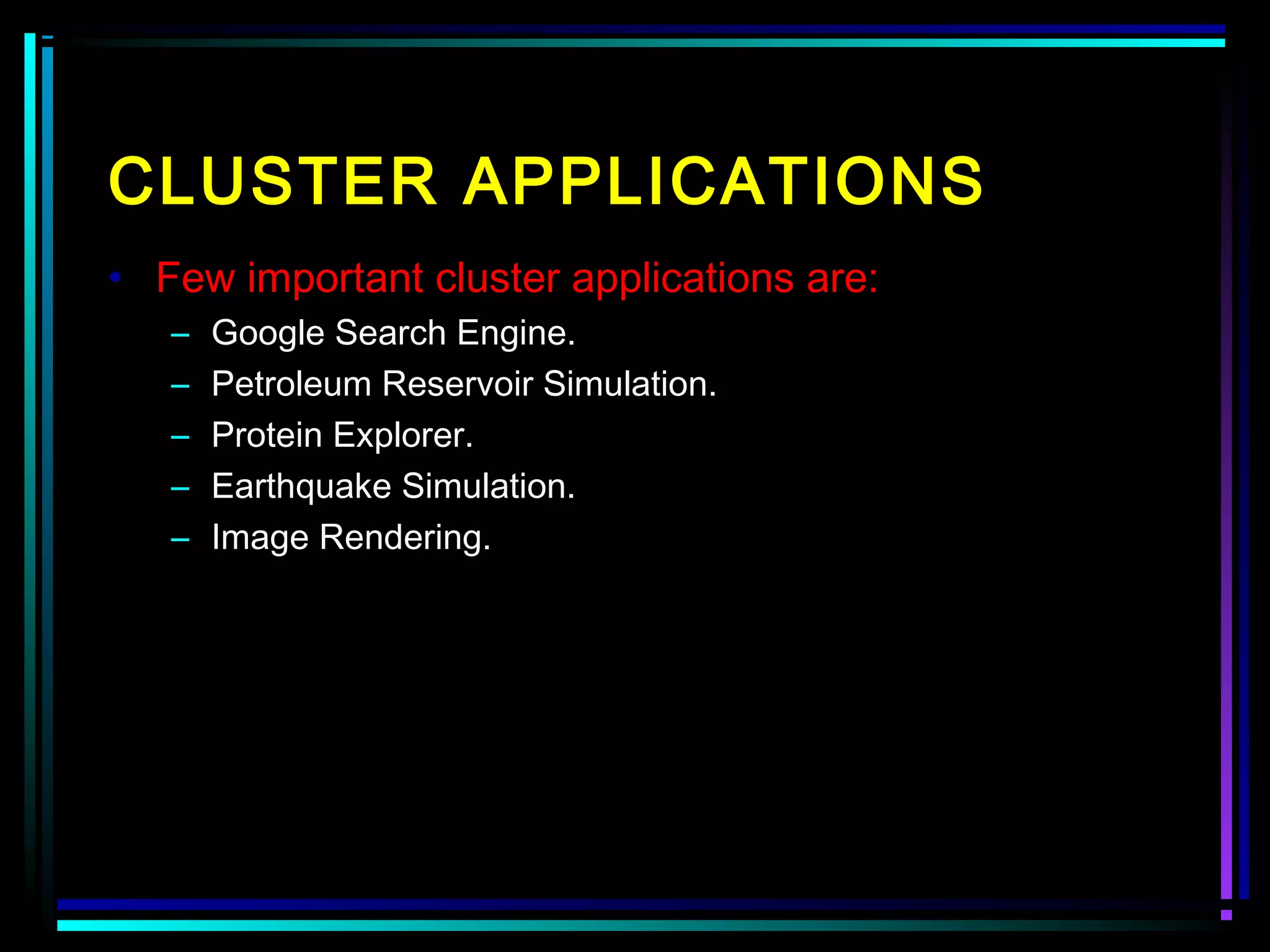 CLUSTER APPLICATIONS

• Few important cluster applications are:
– Google Search Engine.
– Petroleum Reservoir Simulation.
– Protein Explorer.
– Earthquake Simulation.
– Image Rendering.